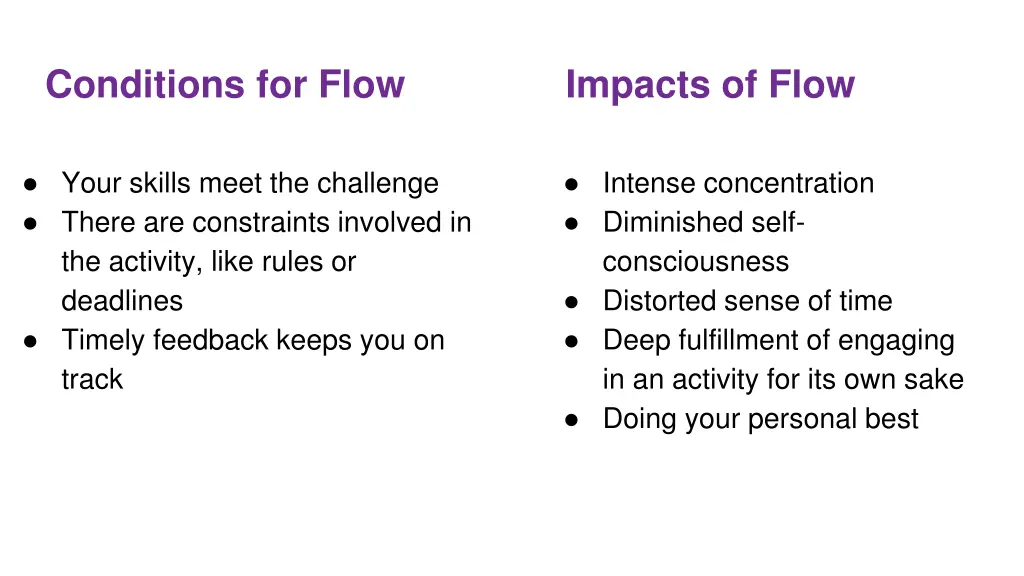 Conditions for Flow

● Your skills meet the challenge
● There are constraints involved in the activity, like rules or deadlines
● Timely feedback keeps you on track

Impacts of Flow

● Intense concentration
● Diminished self-consciousness
● Distorted sense of time
● Deep fulfillment of engaging in an activity for its own sake
● Doing your personal best